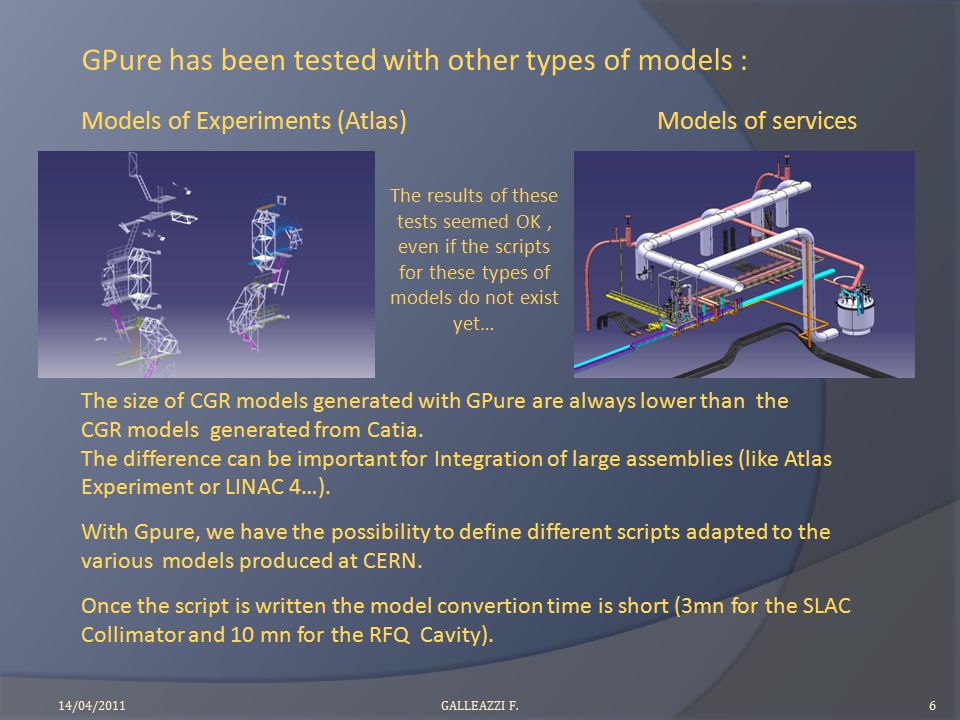 GPure has been tested with other types of models :

Models of Experiments (Atlas)

Models of services

The results of these tests seemed OK , even if the scripts for these types of models do not exist yet…

The size of CGR models generated with GPure are always lower than the CGR models generated from Catia.
The difference can be important for Integration of large assemblies (like Atlas Experiment or LINAC 4…).

With Gpure, we have the possibility to define different scripts adapted to the various models produced at CERN.

Once the script is written the model convertion time is short (3mn for the SLAC Collimator and 10 mn for the RFQ Cavity).

14/04/2011

GALLEAZZI F.

6